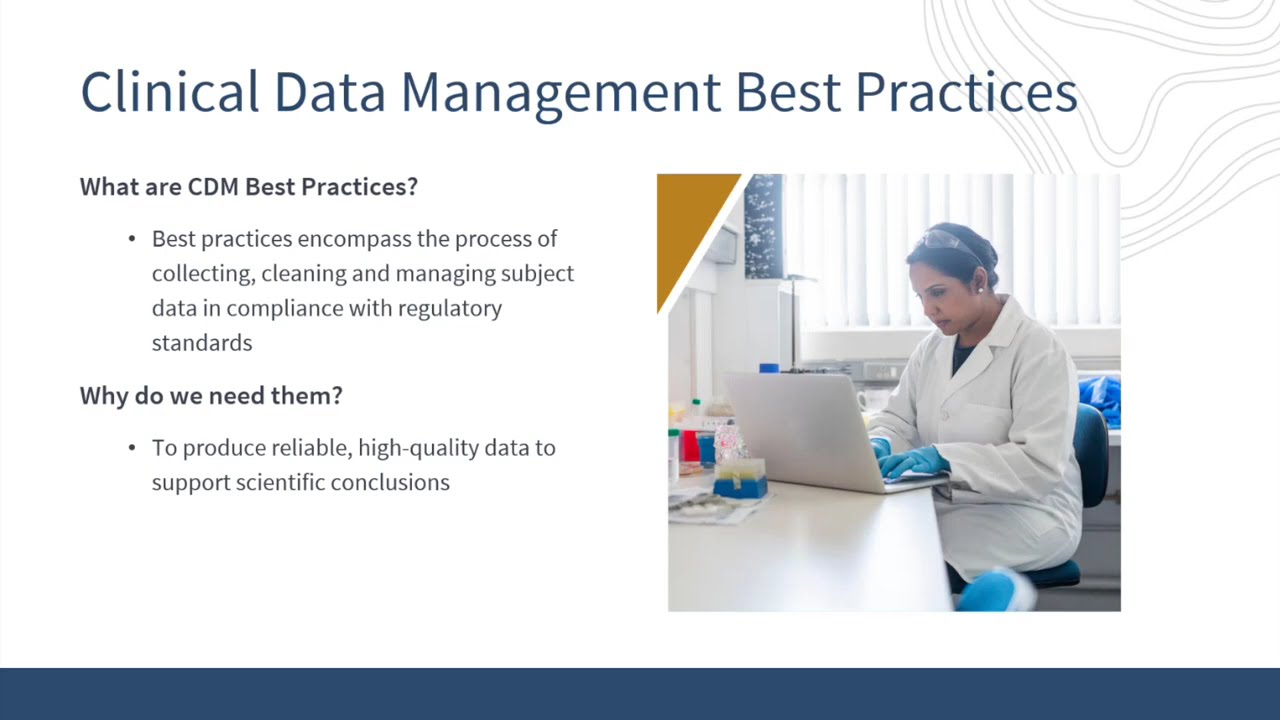 Clinical Data Management Best Practices

What are CDM Best Practices?

• Best practices encompass the process of collecting, cleaning and managing subject data in compliance with regulatory standards

Why do we need them?

• To produce reliable, high-quality data to support scientific conclusions